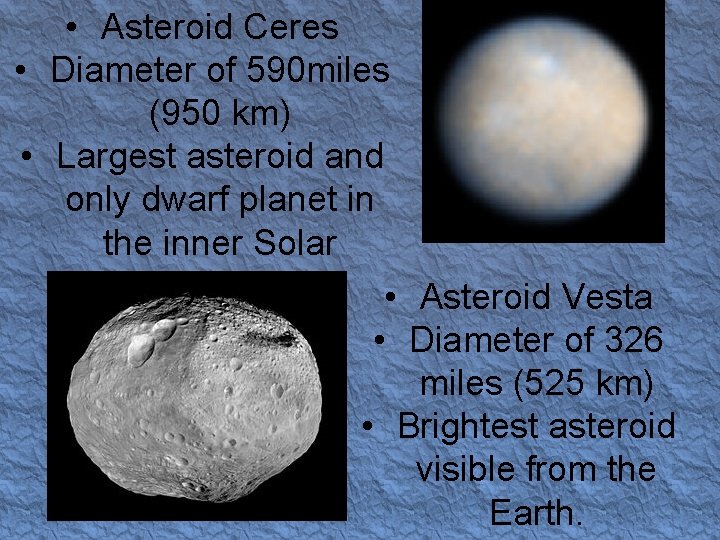 • Asteroid Ceres
• Diameter of 590miles (950 km)
• Largest asteroid and only dwarf planet in the inner Solar

• Asteroid Vesta
• Diameter of 326 miles (525 km)
• Brightest asteroid visible from the Earth.